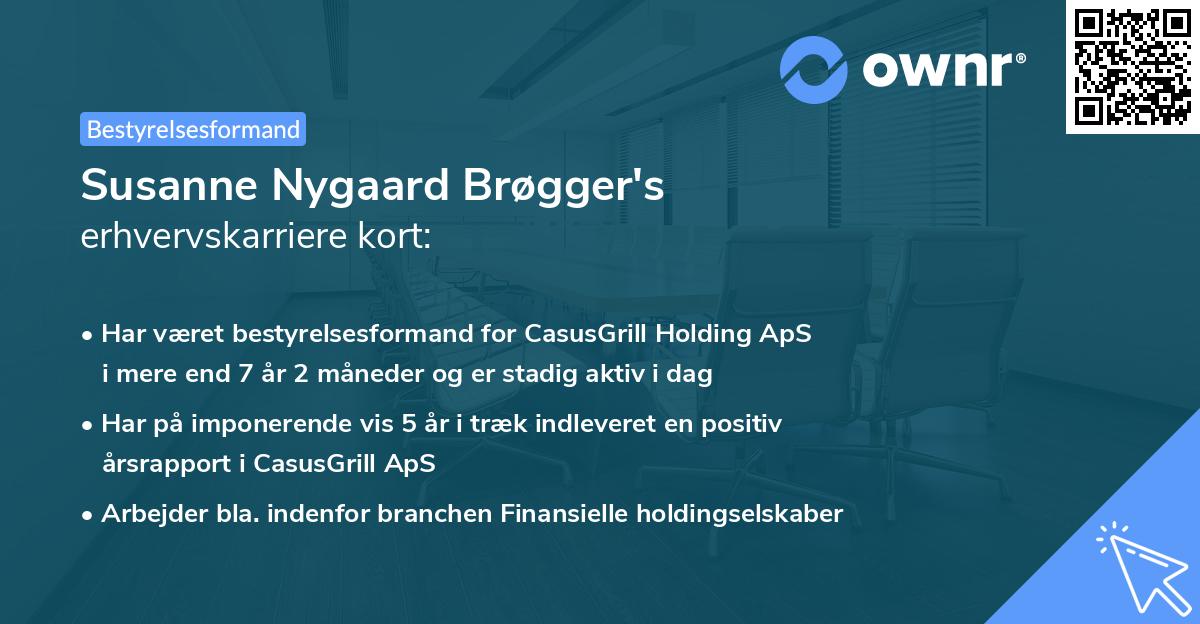 ownr®

Bestyrelsesformand

Susanne Nygaard Brøgger's
erhvervskarriere kort:

• Har været bestyrelsesformand for CasusGrill Holding ApS i mere end 7 år 2 måneder og er stadig aktiv i dag

• Har på imponerende vis 5 år i træk indleveret en positiv årsrapport i CasusGrill ApS

• Arbejder bla. indenfor branchen Finansielle holdingselskaber